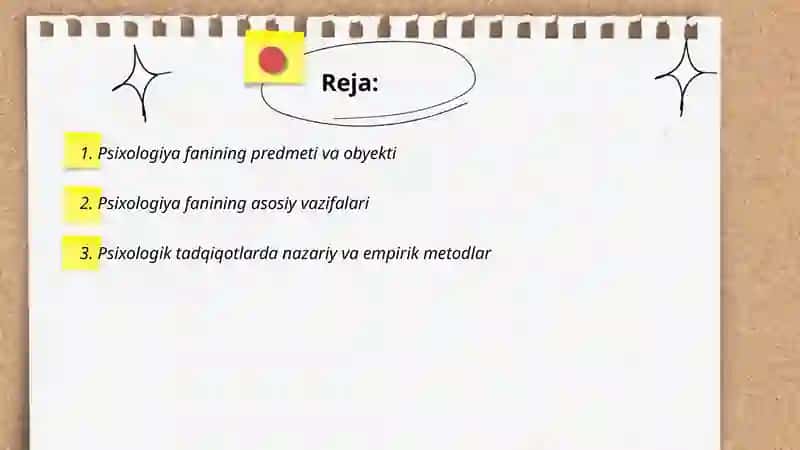 Reja:

1. Psixologiya fanining predmeti va obyekti

2. Psixologiya fanining asosiy vazifalari

3. Psixologik tadqiqotlarda nazariy va empirik metodlar